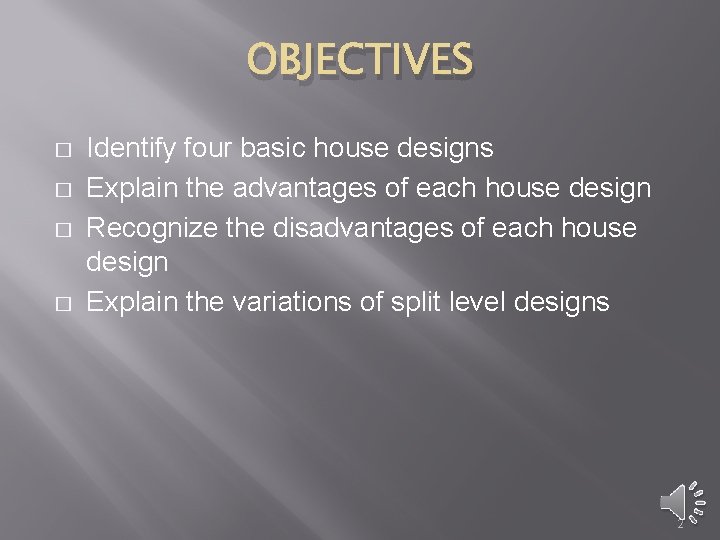 OBJECTIVES

□ Identify four basic house designs
□ Explain the advantages of each house design
□ Recognize the disadvantages of each house design
□ Explain the variations of split level designs

2